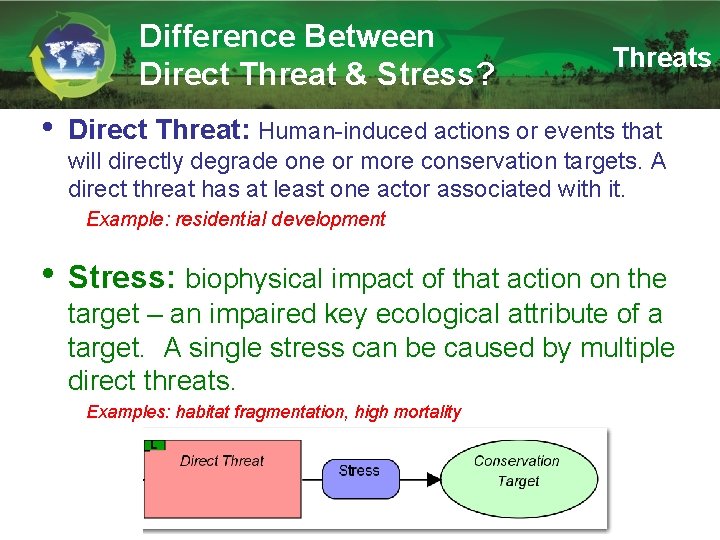 Difference Between Direct Threat & Stress?

Threats

• Direct Threat: Human-induced actions or events that will directly degrade one or more conservation targets. A direct threat has at least one actor associated with it.

Example: residential development

• Stress: biophysical impact of that action on the target – an impaired key ecological attribute of a target. A single stress can be caused by multiple direct threats.

Examples: habitat fragmentation, high mortality

L

Direct Threat

Stress

Conservation Target